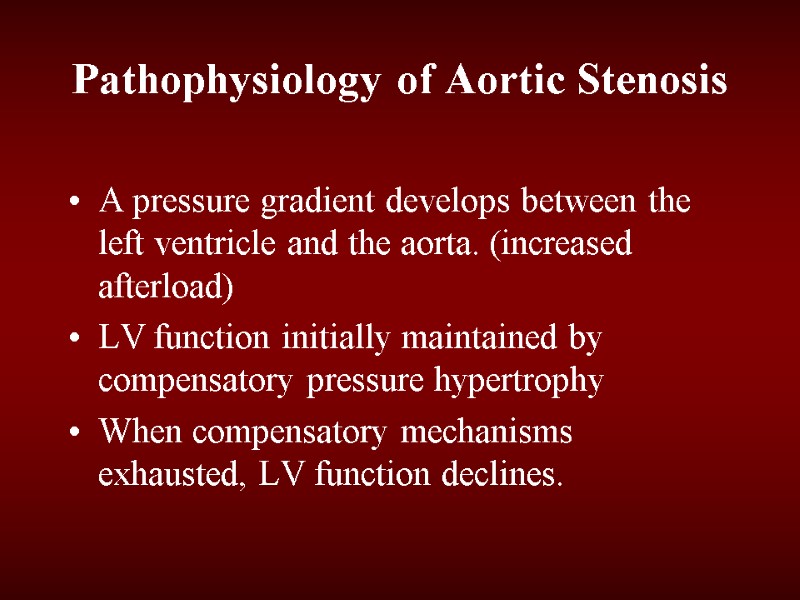 Pathophysiology of Aortic Stenosis

• A pressure gradient develops between the left ventricle and the aorta. (increased afterload)

• LV function initially maintained by compensatory pressure hypertrophy

• When compensatory mechanisms exhausted, LV function declines.